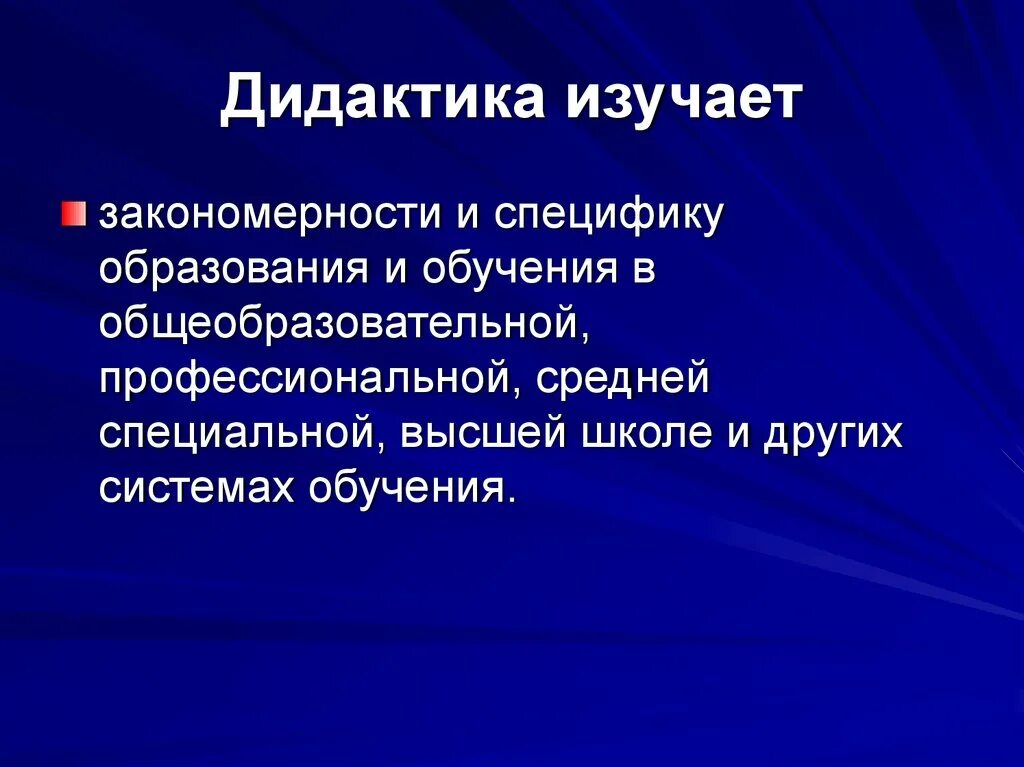 Дидактика изучает

закономерности и специфику образования и обучения в общеобразовательной, профессиональной, средней специальной, высшей школе и других системах обучения.